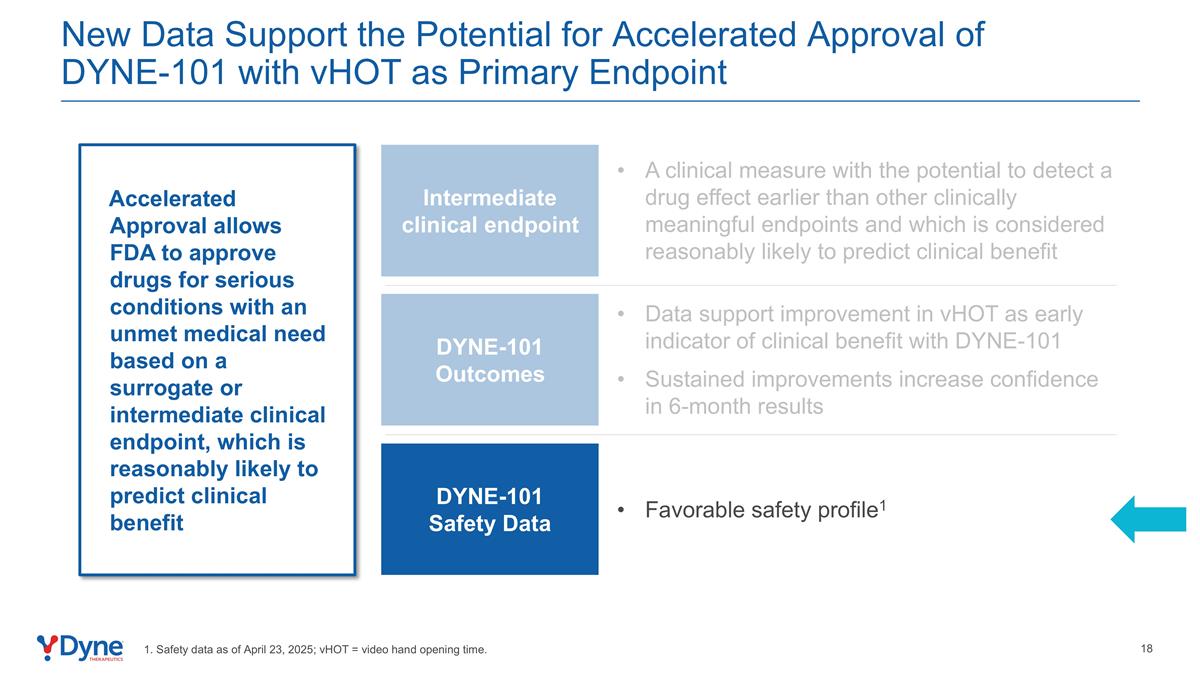 New Data Support the Potential for Accelerated Approval of DYNE-101 with vHOT as Primary Endpoint

Accelerated Approval allows FDA to approve drugs for serious conditions with an unmet medical need based on a surrogate or intermediate clinical endpoint, which is reasonably likely to predict clinical benefit

Intermediate clinical endpoint

• A clinical measure with the potential to detect a drug effect earlier than other clinically meaningful endpoints and which is considered reasonably likely to predict clinical benefit

DYNE-101 Outcomes

• Data support improvement in vHOT as early indicator of clinical benefit with DYNE-101

• Sustained improvements increase confidence in 6-month results

DYNE-101 Safety Data

• Favorable safety profile$^1$

Dyne THERAPEUTICS

1. Safety data as of April 23, 2025; vHOT = video hand opening time.

18